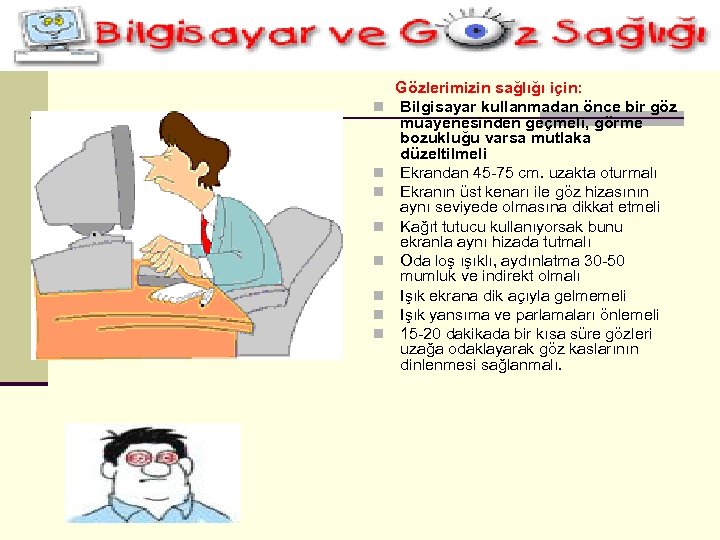 Bilgisayar ve Göz Sağlığı

Gözlerimizin sağlığı için:

- Bilgisayar kullanmadan önce bir göz muayenesinden geçmeli, görme bozukluğu varsa mutlaka düzeltilmeli
- Ekrandan 45-75 cm. uzakta oturmalı
- Ekranın üst kenarı ile göz hizasının aynı seviyede olmasına dikkat etmeli
- Kağıt tutucu kullanıyorsak bunu ekranla aynı hizada tutmalı
- Oda loş ışıklı, aydınlatma 30-50 mumluk ve indirekt olmalı
- Işık ekrana dik açıyla gelmemeli
- Işık yansıma ve parlamaları önlemeli
- 15-20 dakikada bir kısa süre gözleri uzağa odaklayarak göz kaslarının dinlenmesi sağlanmalı.